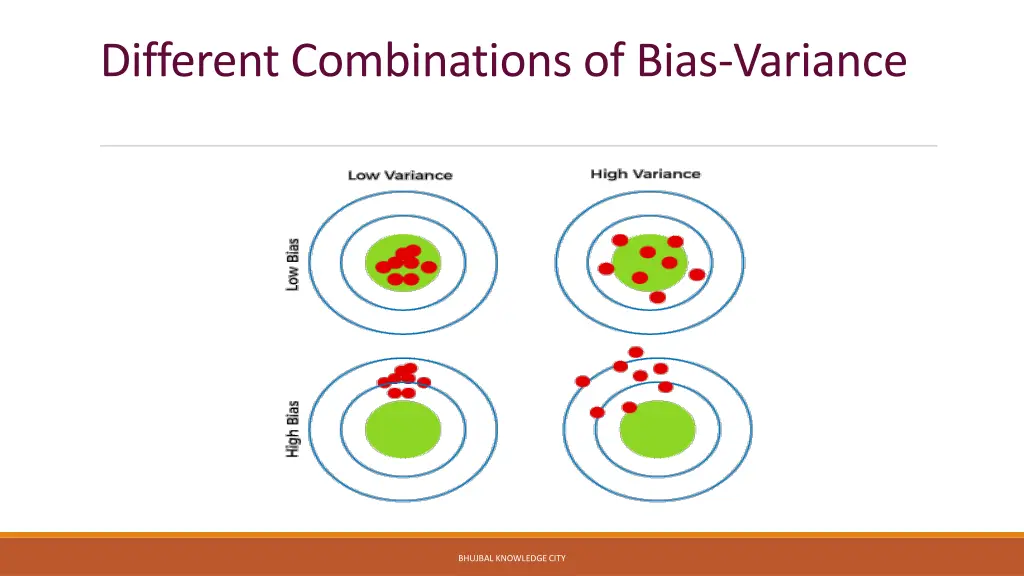 Different Combinations of Bias-Variance

Low Variance

High Variance

Low Bias

High Bias

BHUJBAL KNOWLEDGE CITY